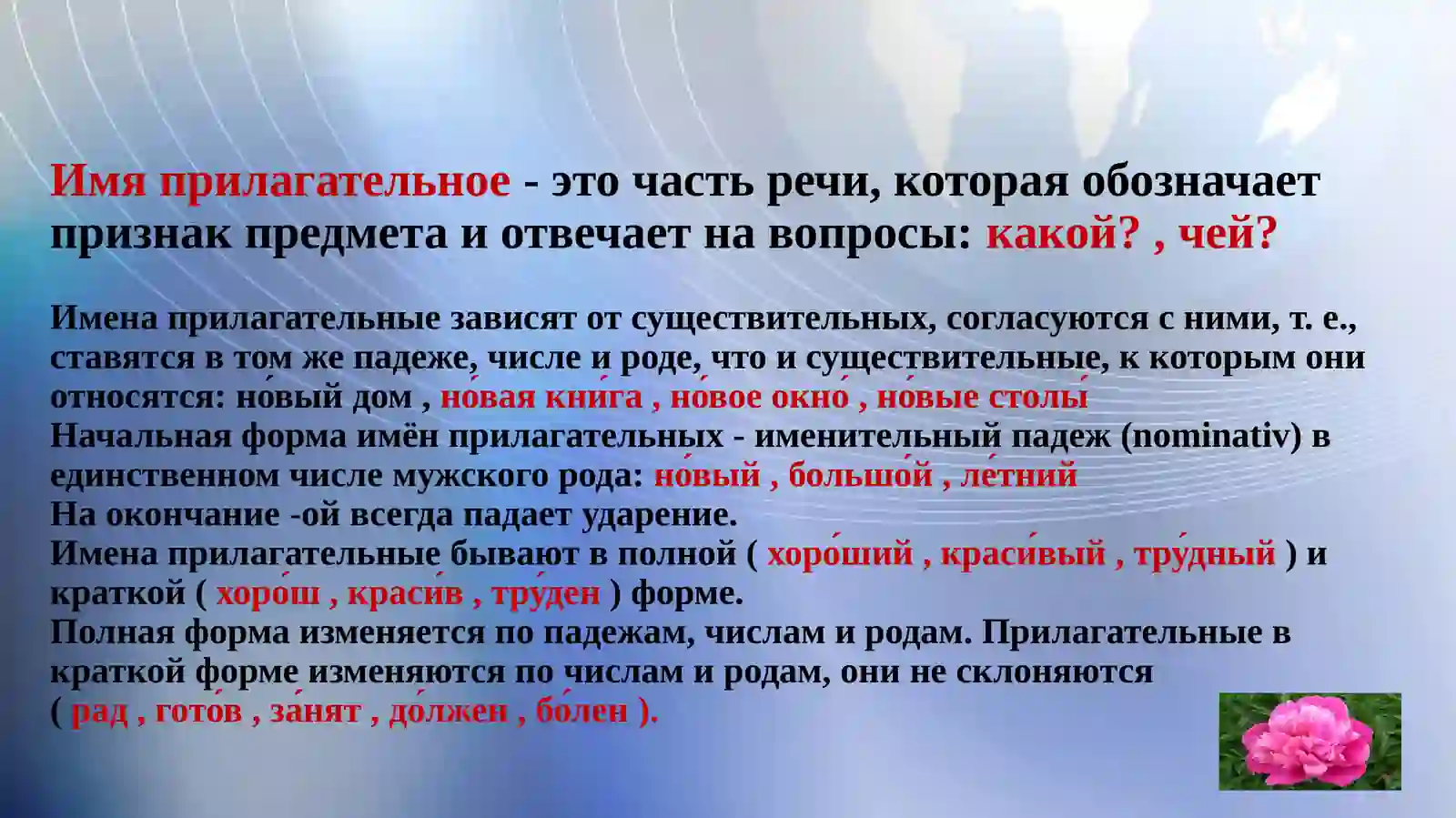 Имя прилагательное - это часть речи, которая обозначает признак предмета и отвечает на вопросы: какой? , чей?

Имена прилагательные зависят от существительных, согласуются с ними, т. е., ставятся в том же падеже, числе и роде, что и существительные, к которым они относятся: но́вый дом , но́вая кни́га , но́вое окно́ , но́вые столы́
Начальная форма имён прилагательных - именительный падеж (nominativ) в единственном числе мужского рода: но́вый , большо́й , ле́тний
На окончание -ой всегда падает ударение.
Имена прилагательные бывают в полной ( хоро́ший , краси́вый , тру́дный ) и краткой ( хоро́ш , краси́в , тру́ден ) форме.
Полная форма изменяется по падежам, числам и родам. Прилагательные в краткой форме изменяются по числам и родам, они не склоняются
( рад , гото́в , за́нят , до́лжен , бо́лен ).